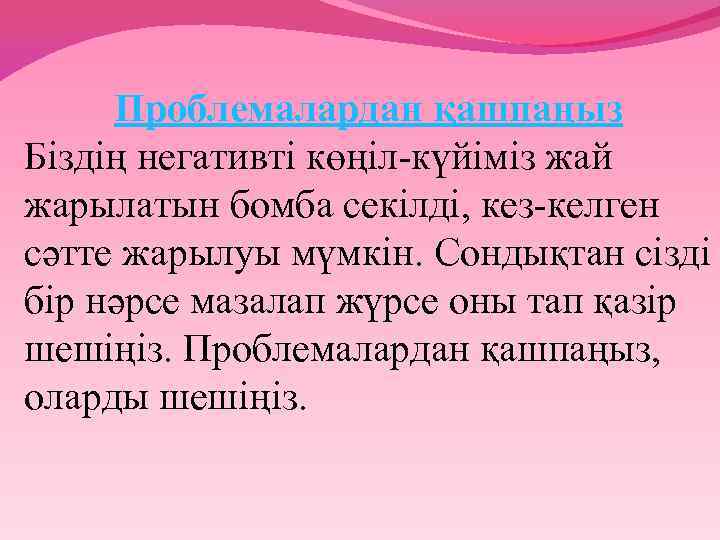 Проблемалардан қашпаңыз

Біздің негативті көңіл-күйіміз жай жарылатын бомба секілді, кез-келген сәтте жарылуы мүмкін. Сондықтан сізді бір нәрсе мазалап жүрсе оны тап қазір шешіңіз. Проблемалардан қашпаңыз, оларды шешіңіз.